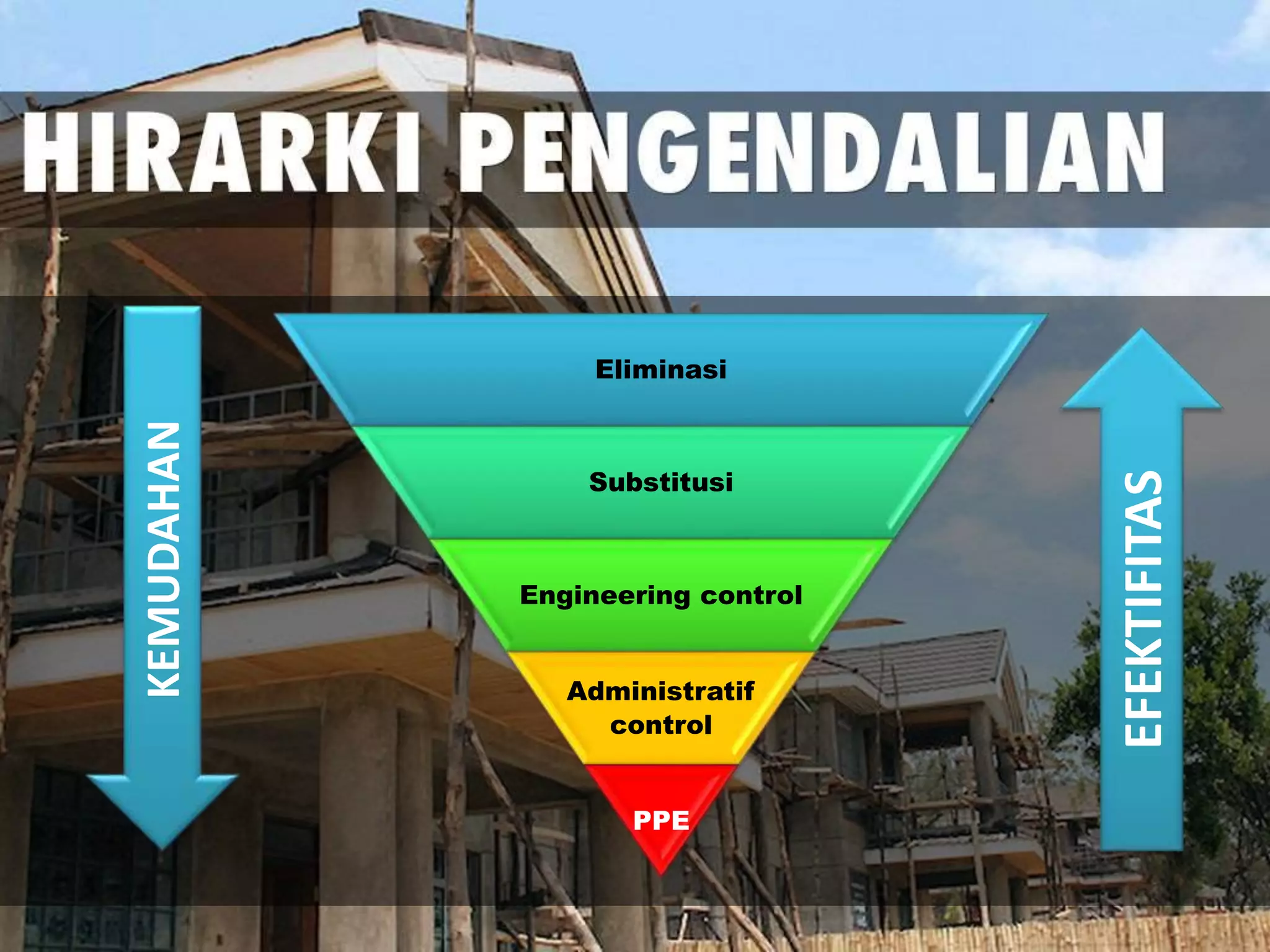 HIRARKI PENGENDALIAN

KEMUDAHAN

Eliminasi

Substitusi

Engineering control

Administratif control

PPE

EFEKTIFITAS